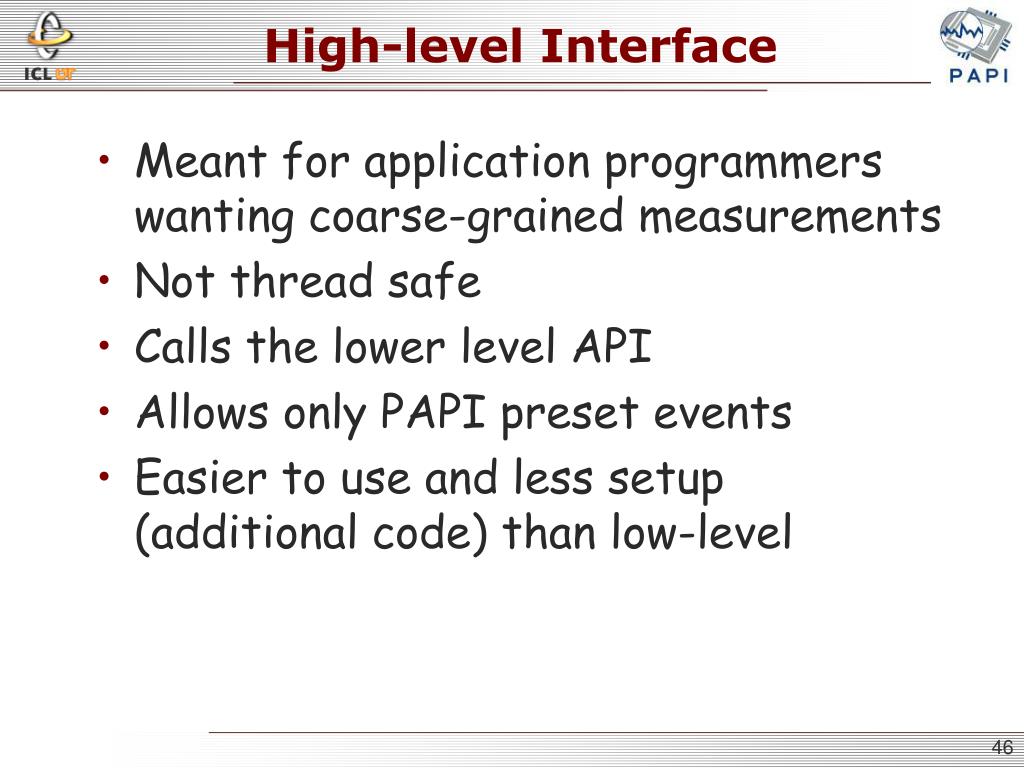 ICL UT

High-level Interface

PAPI

• Meant for application programmers wanting coarse-grained measurements
• Not thread safe
• Calls the lower level API
• Allows only PAPI preset events
• Easier to use and less setup (additional code) than low-level

46